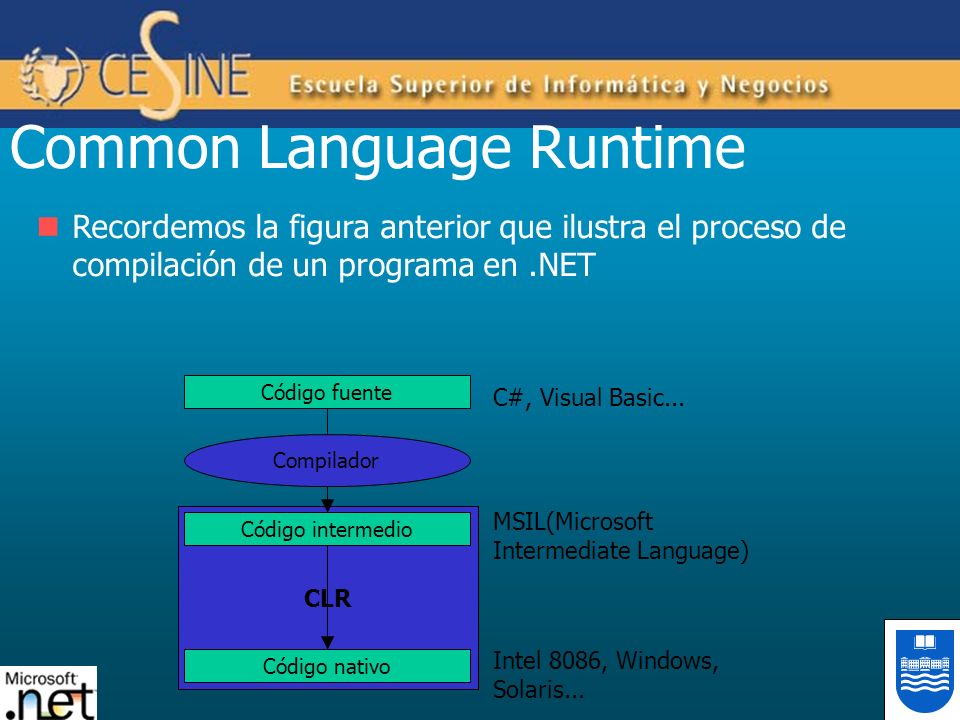 CESINE Escuela Superior de Informática y Negocios

Common Language Runtime

Recordemos la figura anterior que ilustra el proceso de compilación de un programa en .NET

Código fuente

C#, Visual Basic...

Compilador

Código intermedio

MSIL(Microsoft Intermediate Language)

CLR

Código nativo

Intel 8086, Windows, Solaris...

Microsoft .net